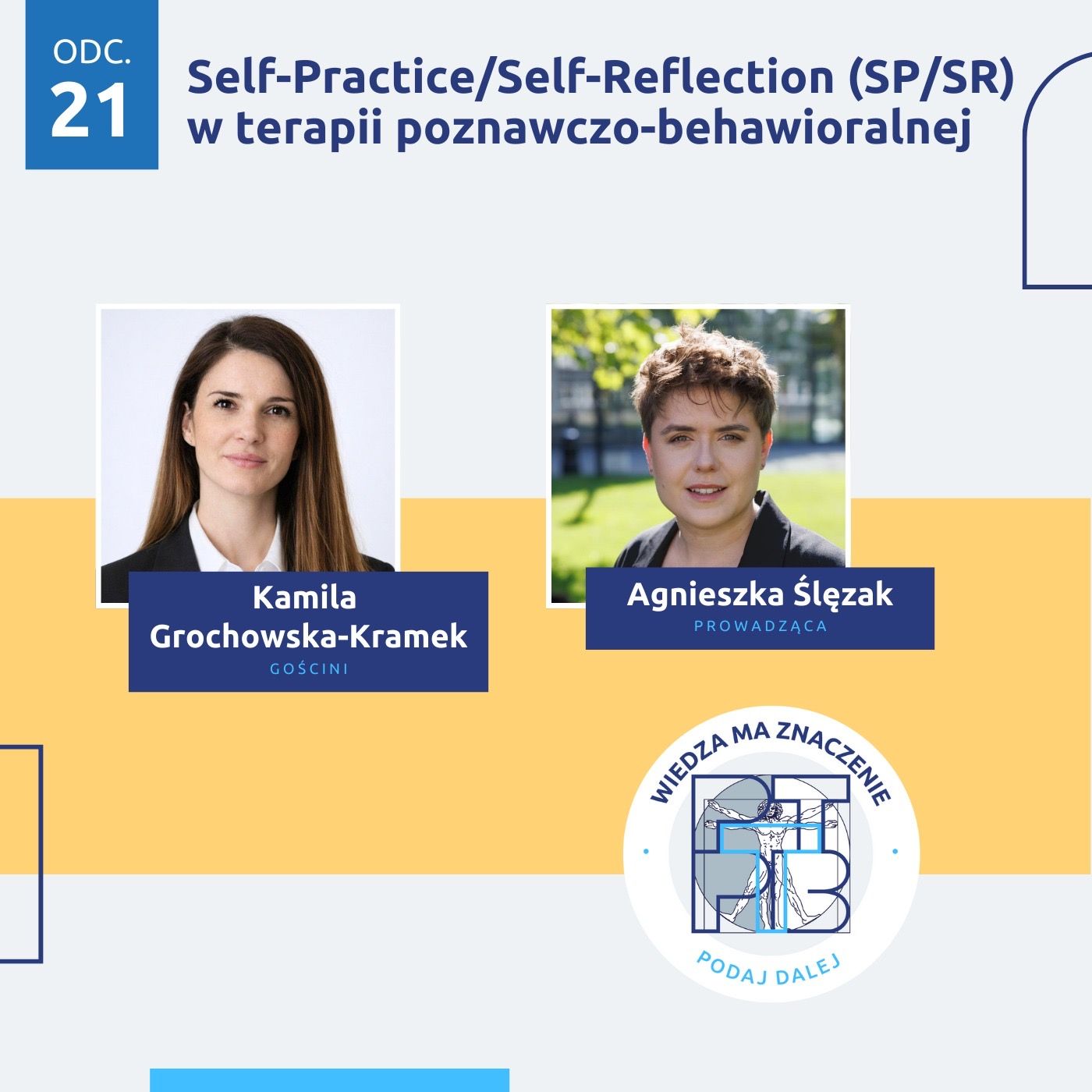 ODC.
21

Self-Practice/Self-Reflection (SP/SR) w terapii poznawczo-behawioralnej

Kamila Grochowska-Kramek
GOŚCINI

Agnieszka Ślęzak
PROWADZĄCA

WIEDZA MA ZNACZENIE
PTTPB
PODAJ DALEJ